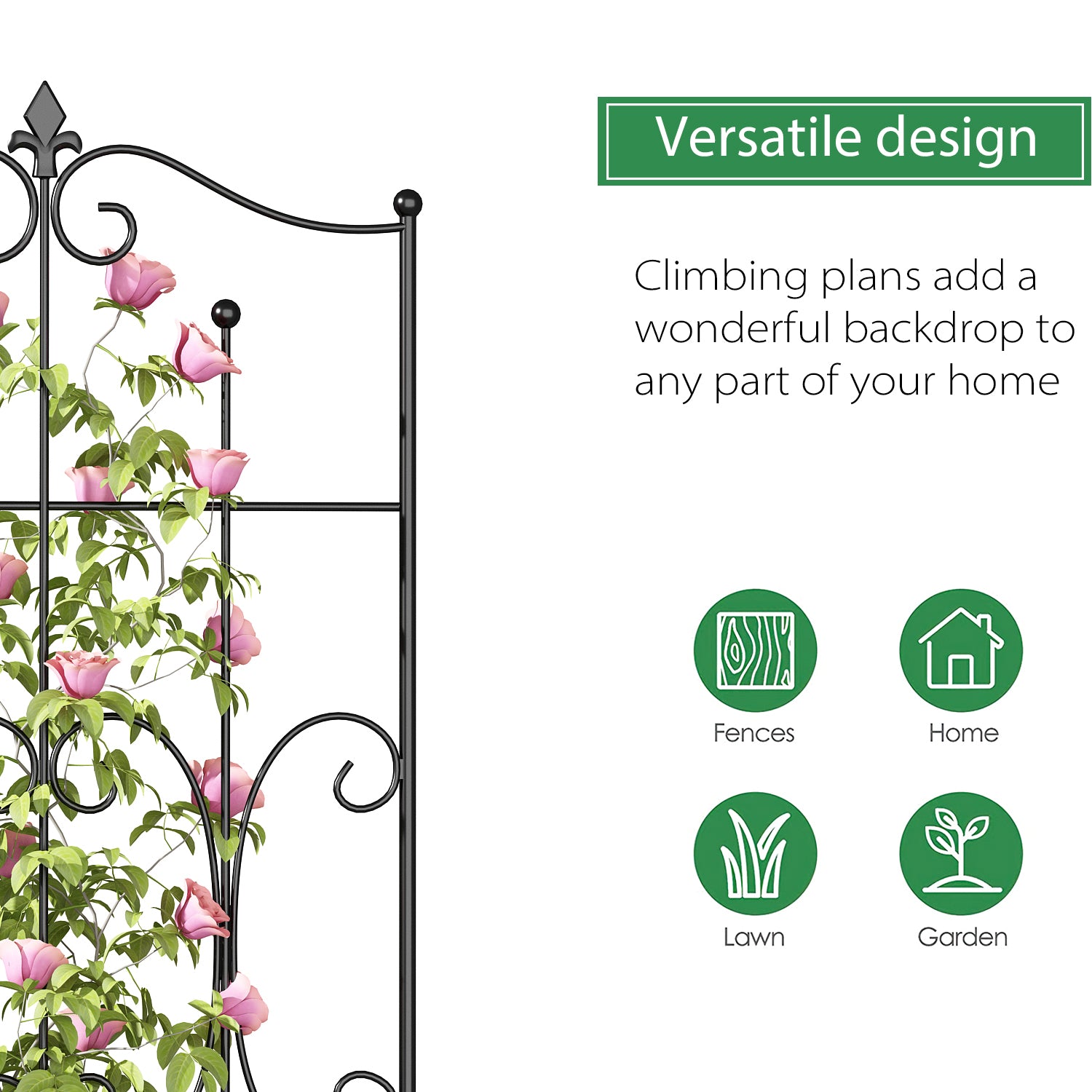 Versatile design

Climbing plans add a wonderful backdrop to any part of your home

Fences

Home

Lawn

Garden